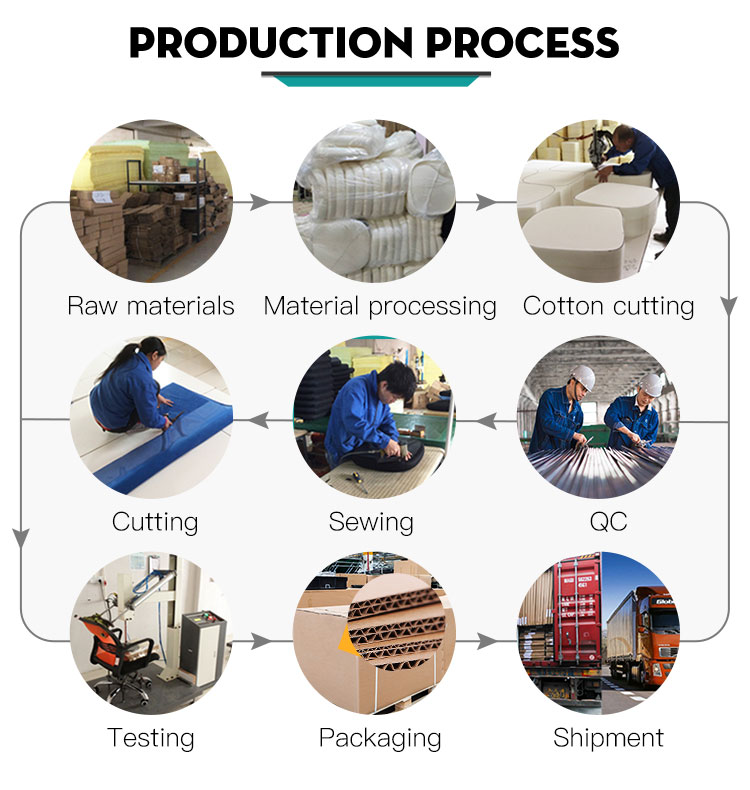 PRODUCTION PROCESS

Raw materials
Material processing
Cotton cutting

Cutting
Sewing
QC

Testing
Packaging
Shipment